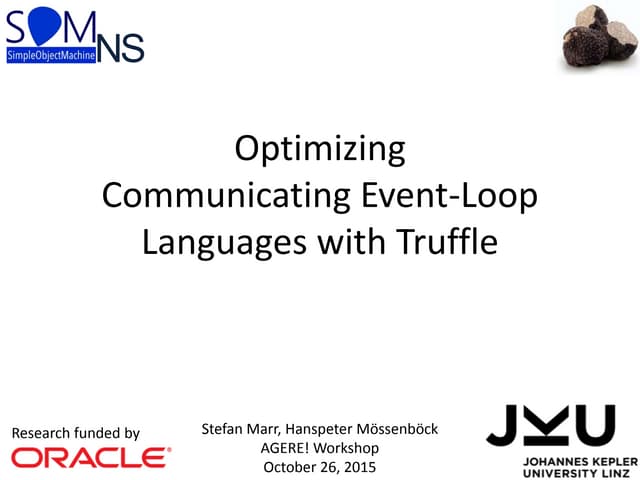 SOM
SimpleObjectMachine
NS

Optimizing
Communicating Event-Loop
Languages with Truffle

Research funded by
ORACLE

Stefan Marr, Hanspeter Mössenböck
AGERE! Workshop
October 26, 2015

JKU
JOHANNES KEPLER
UNIVERSITY LINZ